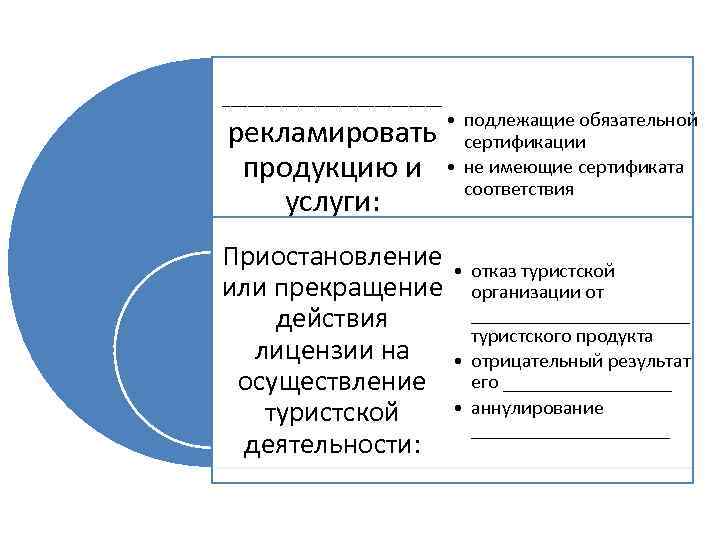 ________________ рекламировать продукцию и услуги:

• подлежащие обязательной сертификации
• не имеющие сертификата соответствия

Приостановление или прекращение действия лицензии на осуществление туристской деятельности:

• отказ туристской организации от ____________________ туристского продукта
• отрицательный результат его ________________
• аннулирование ____________________